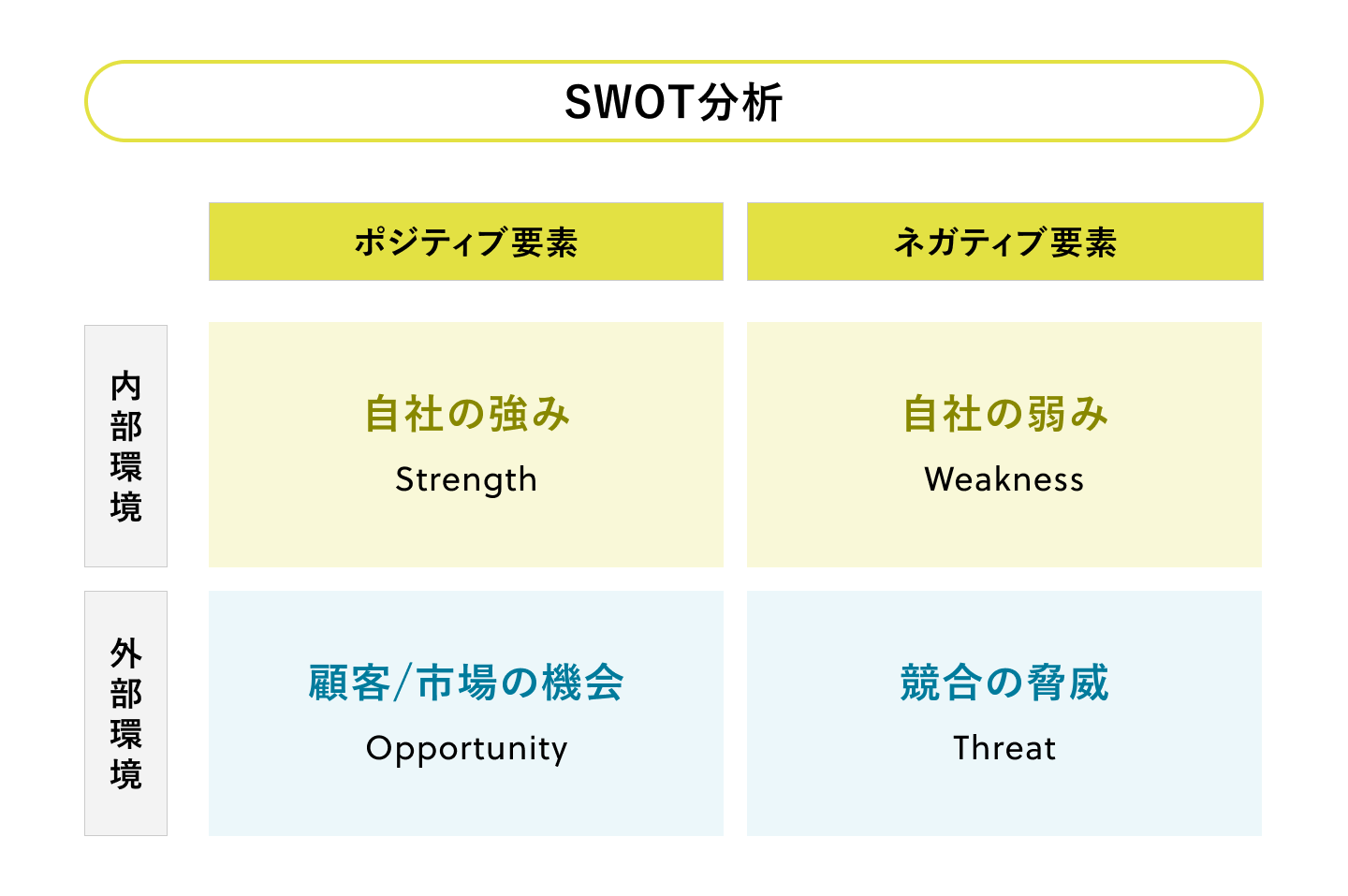 SWOT分析

|  | ポジティブ要素 | ネガティブ要素 |
|---|---|---|
| 内部環境 | 自社の強み Strength | 自社の弱み Weakness |
| 外部環境 | 顧客/市場の機会 Opportunity | 競合の脅威 Threat |